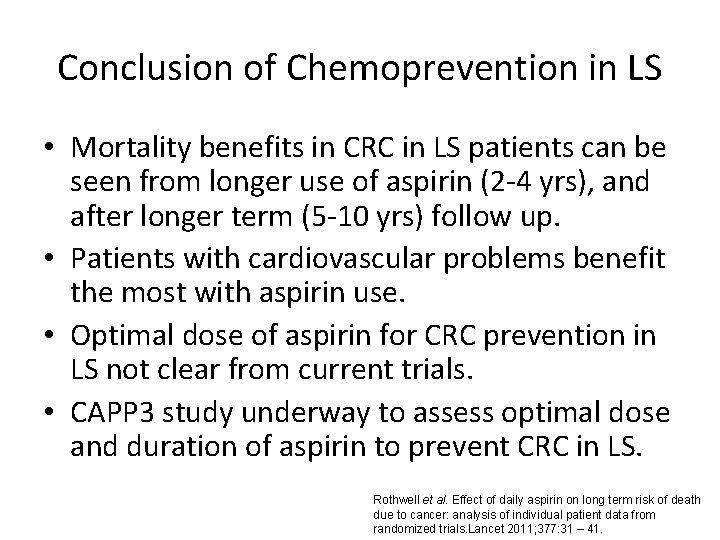 Conclusion of Chemoprevention in LS

• Mortality benefits in CRC in LS patients can be seen from longer use of aspirin (2-4 yrs), and after longer term (5-10 yrs) follow up.
• Patients with cardiovascular problems benefit the most with aspirin use.
• Optimal dose of aspirin for CRC prevention in LS not clear from current trials.
• CAPP3 study underway to assess optimal dose and duration of aspirin to prevent CRC in LS.

Rothwell et al. Effect of daily aspirin on long term risk of death due to cancer: analysis of individual patient data from randomized trials.Lancet 2011;377:31 – 41.